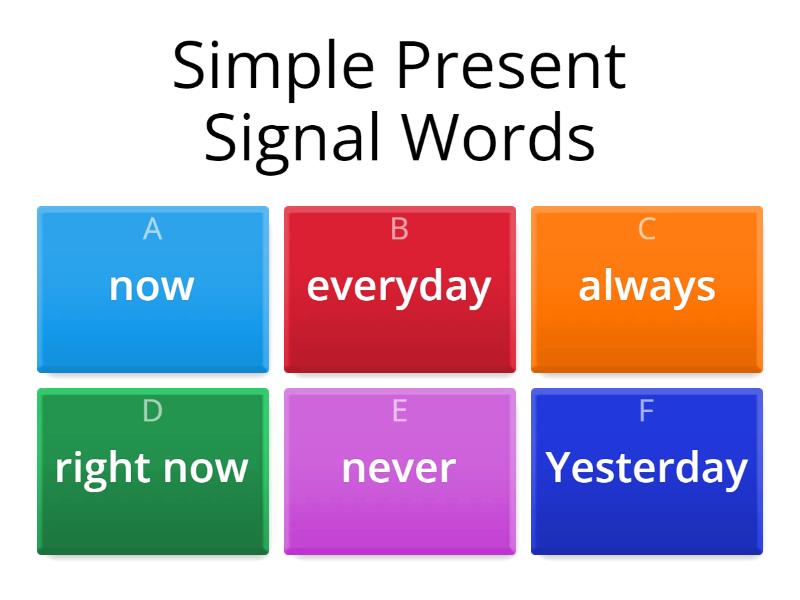 Simple Present Signal Words

A
now

B
everyday

C
always

D
right now

E
never

F
Yesterday